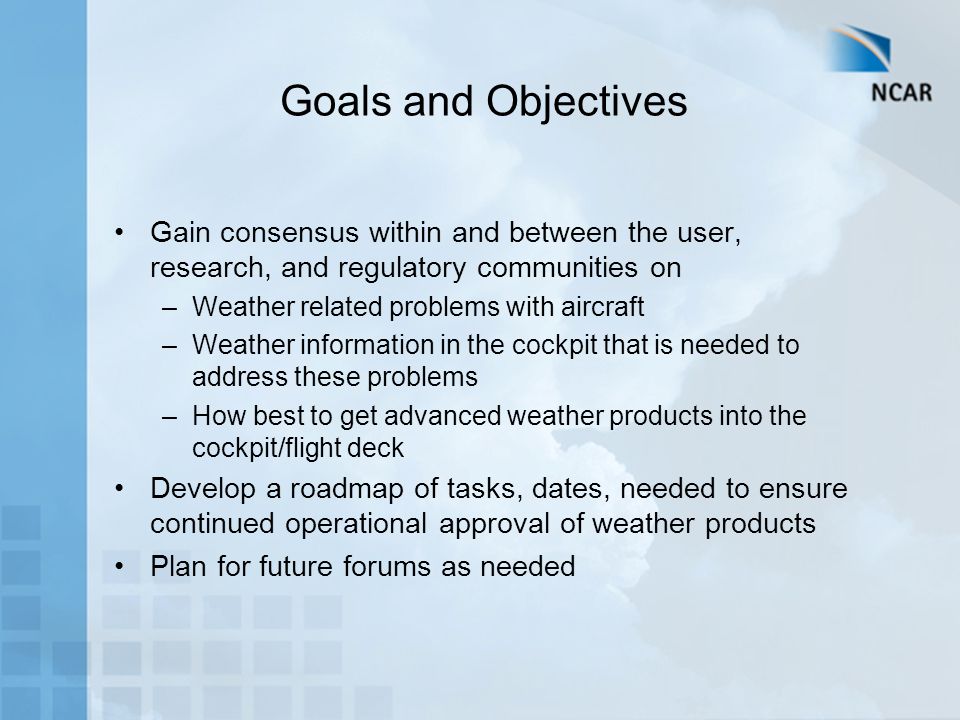 NCAR

Goals and Objectives

• Gain consensus within and between the user, research, and regulatory communities on
– Weather related problems with aircraft
– Weather information in the cockpit that is needed to address these problems
– How best to get advanced weather products into the cockpit/flight deck
• Develop a roadmap of tasks, dates, needed to ensure continued operational approval of weather products
• Plan for future forums as needed